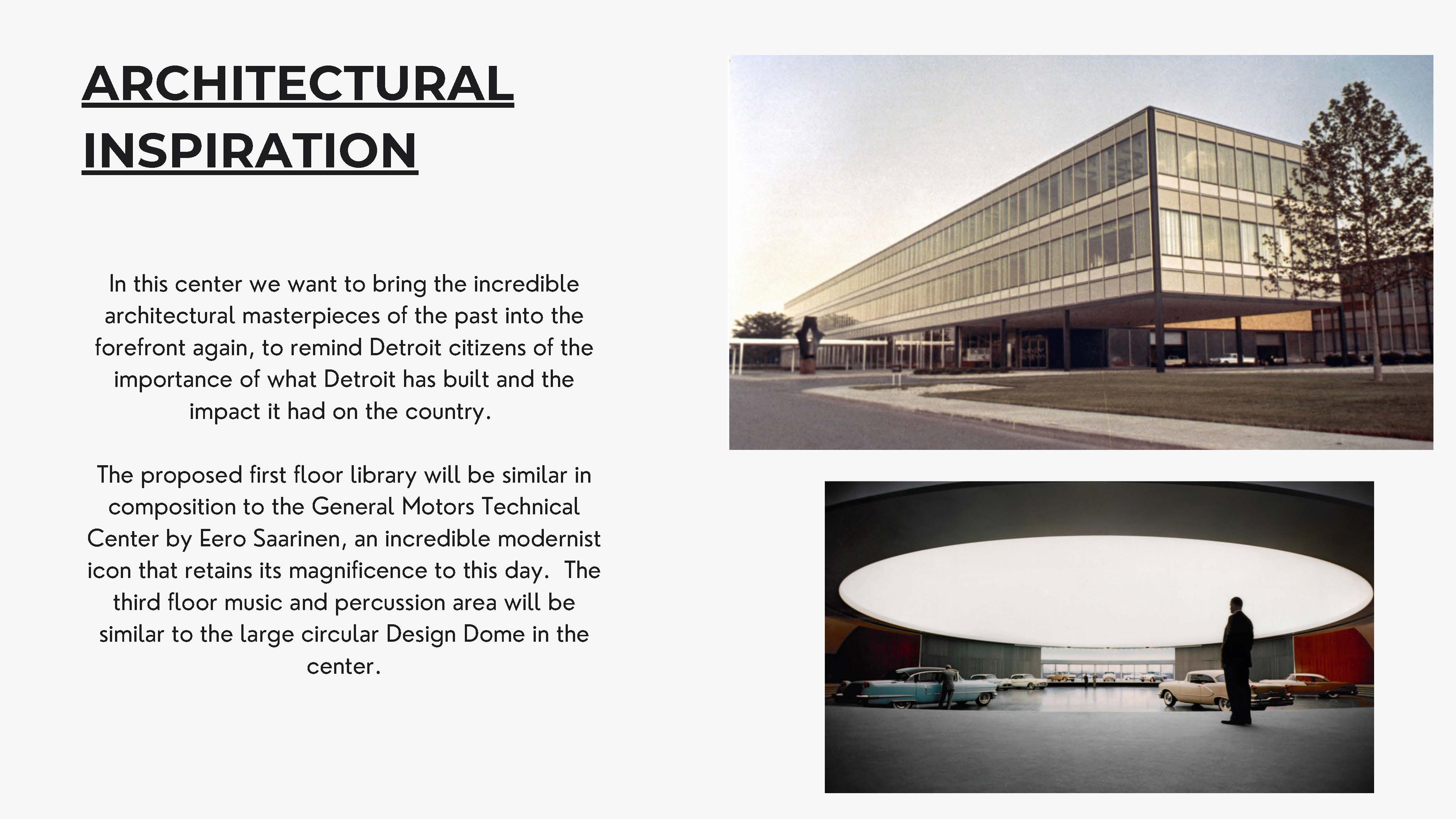 ARCHITECTURAL INSPIRATION

In this center we want to bring the incredible architectural masterpieces of the past into the forefront again, to remind Detroit citizens of the importance of what Detroit has built and the impact it had on the country.

The proposed first floor library will be similar in composition to the General Motors Technical Center by Eero Saarinen, an incredible modernist icon that retains its magnificence to this day. The third floor music and percussion area will be similar to the large circular Design Dome in the center.